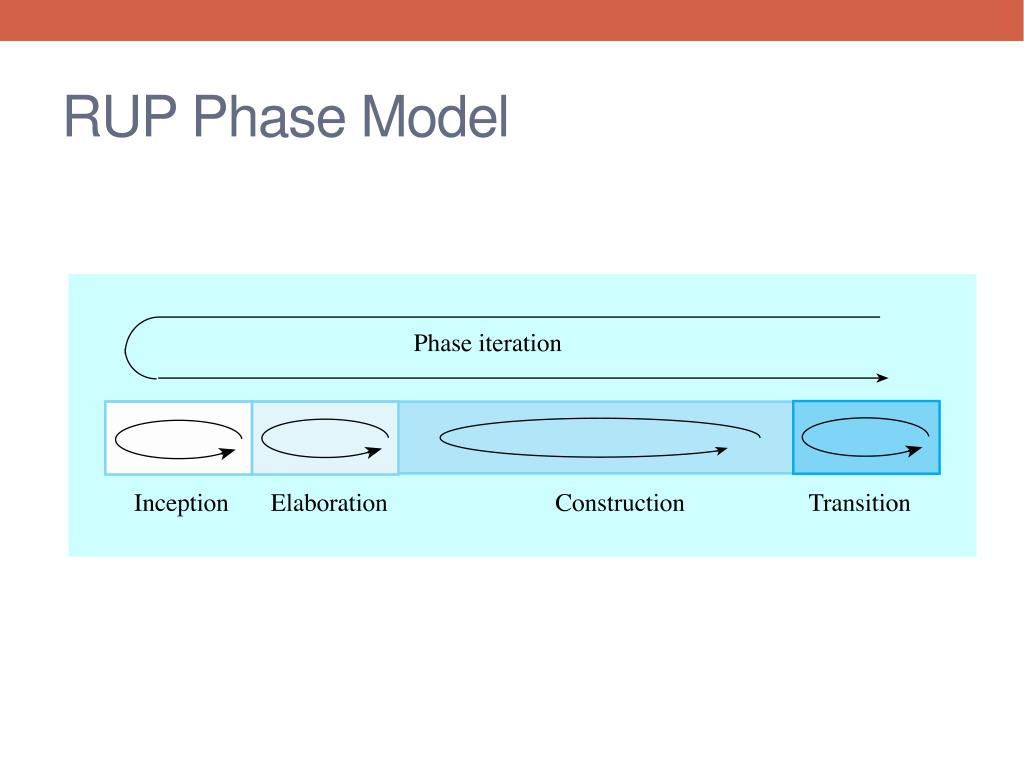 RUP Phase Model

Phase iteration

Inception Elaboration Construction Transition